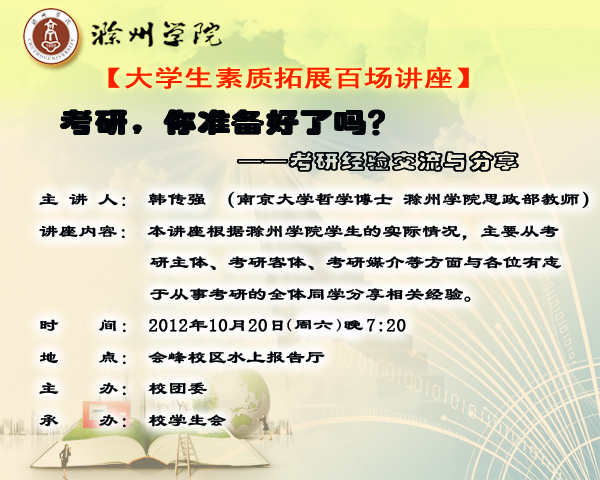 滁州学院
CHUZHOU UNIVERSITY

滁州学院

【大学生素质拓展百场讲座】

考研，你准备好了吗？

——考研经验交流与分享

主 讲 人： 韩传强 （南京大学哲学博士 滁州学院思政部教师）

讲座内容： 本讲座根据滁州学院学生的实际情况，主要从考研主体、考研客体、考研媒介等方面与各位有志于从事考研的全体同学分享相关经验。

时 间： 2012年10月20日(周六)晚7:20

地 点： 会峰校区水上报告厅

主 办： 校团委

承 办： 校学生会